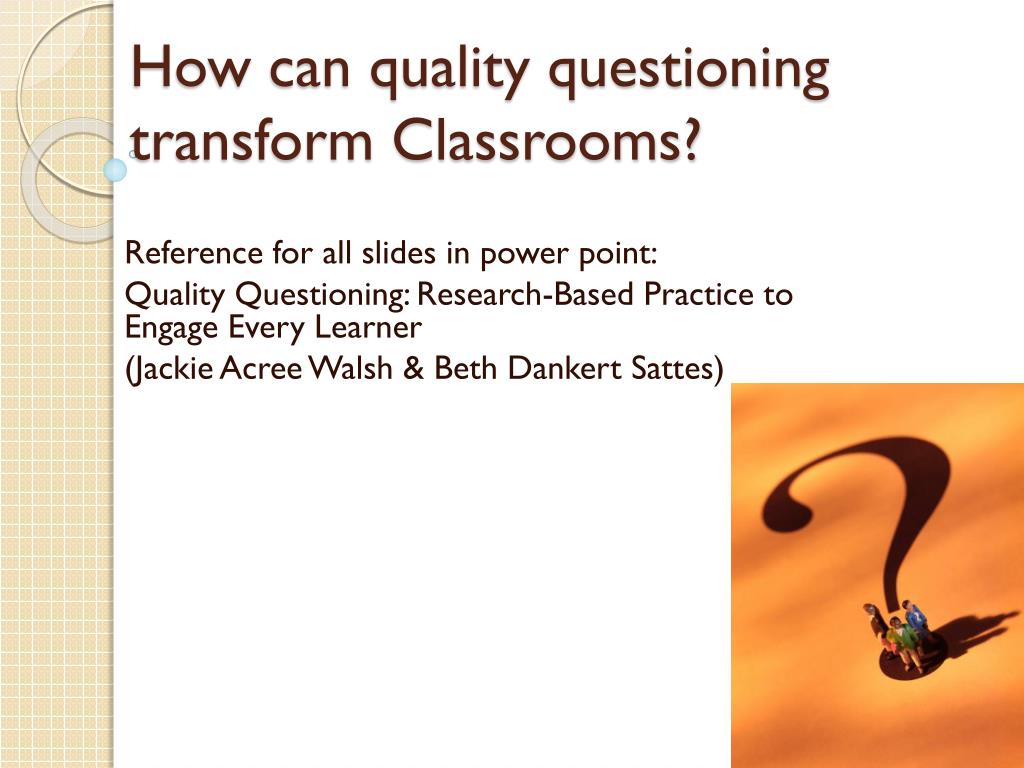 How can quality questioning transform Classrooms?

Reference for all slides in power point:

Quality Questioning: Research-Based Practice to Engage Every Learner

(Jackie Acree Walsh & Beth Dankert Sattes)